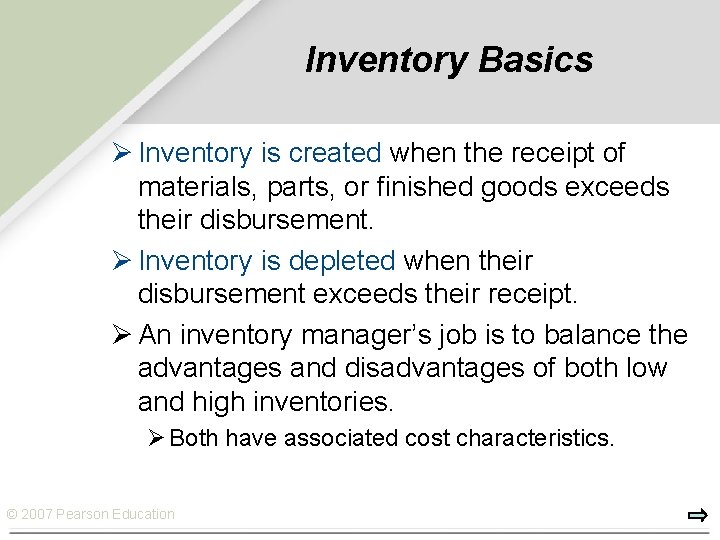 Inventory Basics

➢ Inventory is created when the receipt of materials, parts, or finished goods exceeds their disbursement.

➢ Inventory is depleted when their disbursement exceeds their receipt.

➢ An inventory manager's job is to balance the advantages and disadvantages of both low and high inventories.

➢ Both have associated cost characteristics.

© 2007 Pearson Education

⇨